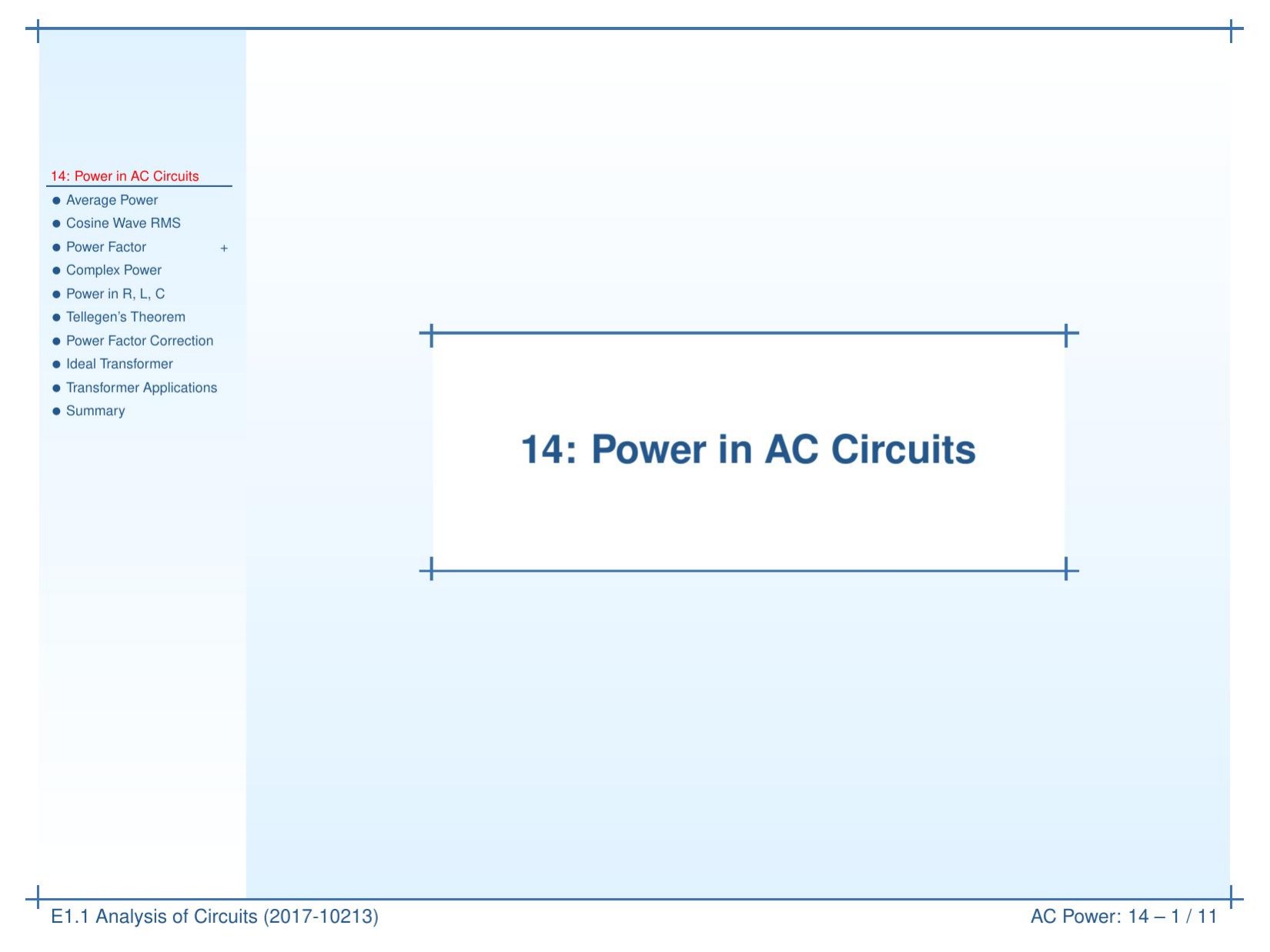 14: Power in AC Circuits
• Average Power
• Cosine Wave RMS
• Power Factor +
• Complex Power
• Power in R, L, C
• Tellegen's Theorem
• Power Factor Correction
• Ideal Transformer
• Transformer Applications
• Summary

14: Power in AC Circuits

E1.1 Analysis of Circuits (2017-10213)

AC Power: 14 – 1 / 11